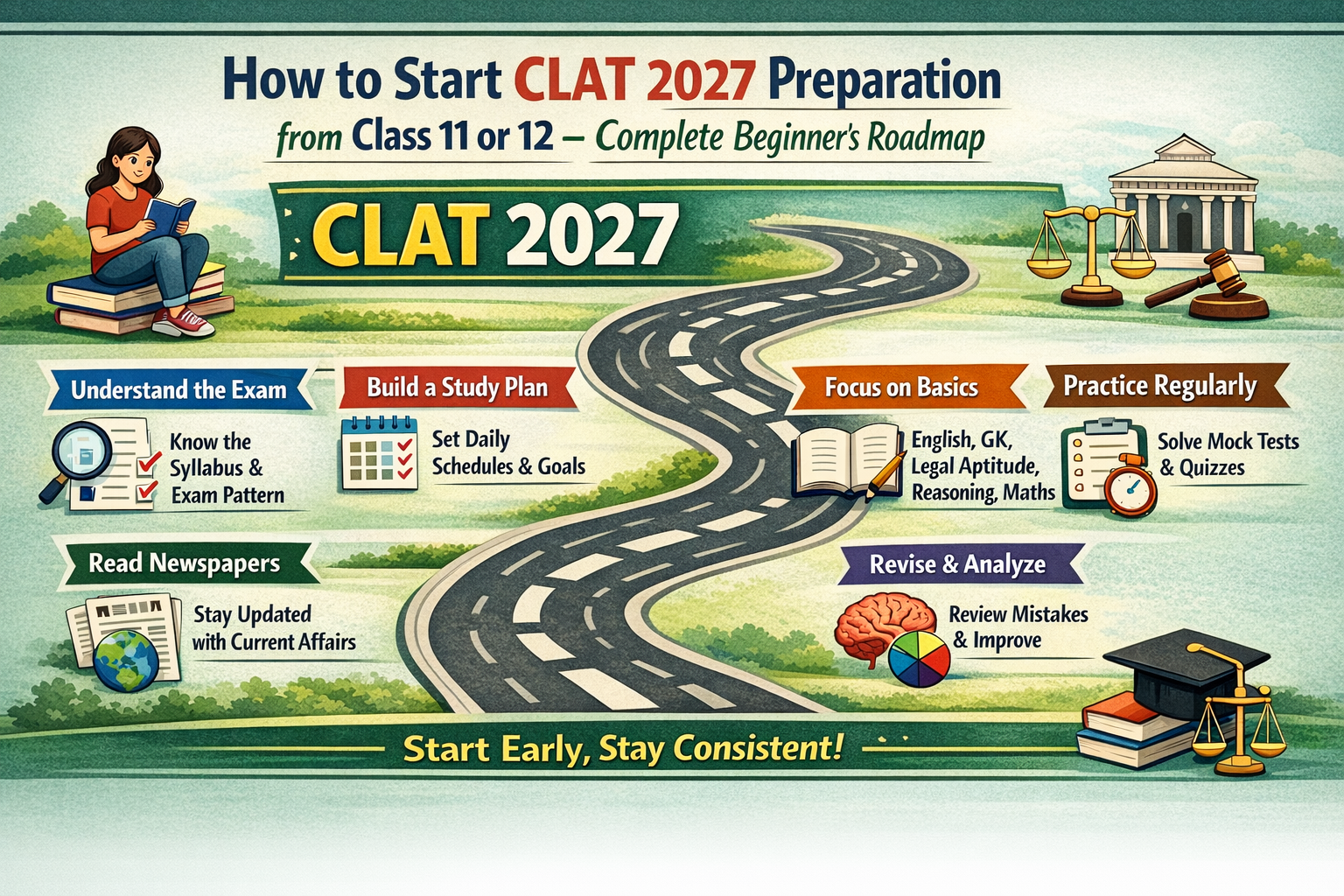 How to Start CLAT 2027 Preparation

from Class 11 or 12 – Complete Beginner's Roadmap

CLAT 2027

Understand the Exam

Know the Syllabus & Exam Pattern

Build a Study Plan

Set Daily Schedules & Goals

Focus on Basics

English, GK, Legal Aptitude, Reasoning, Maths

Practice Regularly

Solve Mock Tests & Quizzes

Read Newspapers

Stay Updated with Current Affairs

Revise & Analyze

Review Mistakes & Improve

Start Early, Stay Consistent!